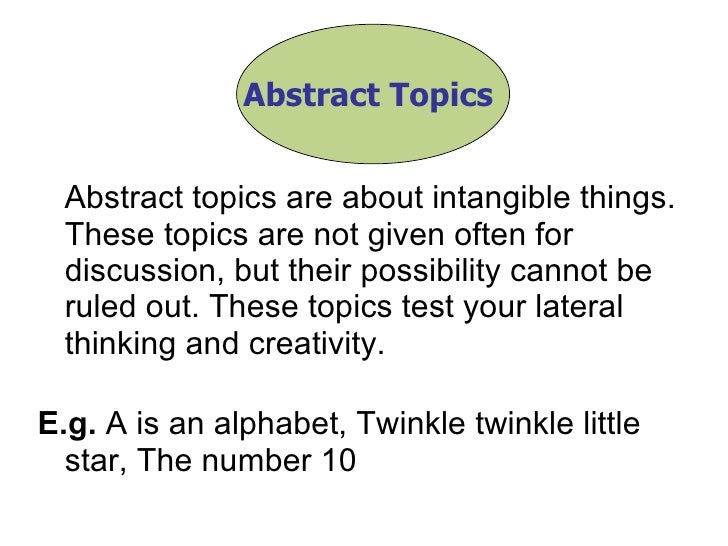 Abstract Topics

Abstract topics are about intangible things. These topics are not given often for discussion, but their possibility cannot be ruled out. These topics test your lateral thinking and creativity.

E.g. A is an alphabet, Twinkle twinkle little star, The number 10